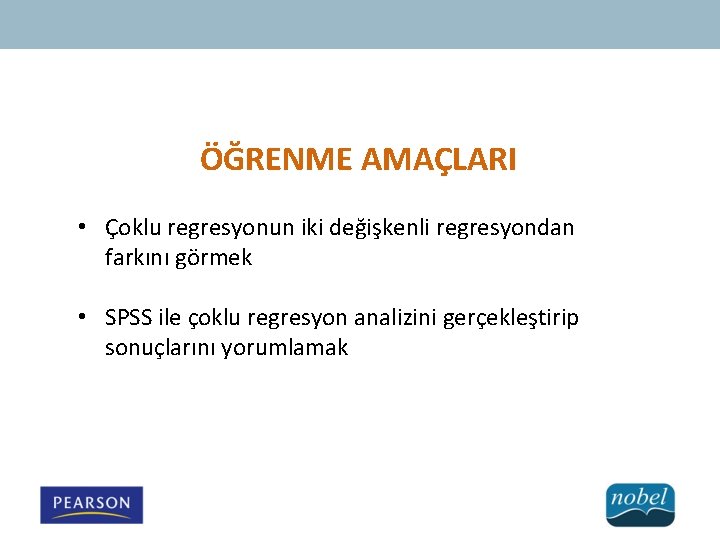 ÖĞRENME AMAÇLARI

• Çoklu regresyonun iki değişkenli regresyondan farkını görmek

• SPSS ile çoklu regresyon analizini gerçekleştirip sonuçlarını yorumlamak

PEARSON

nobel